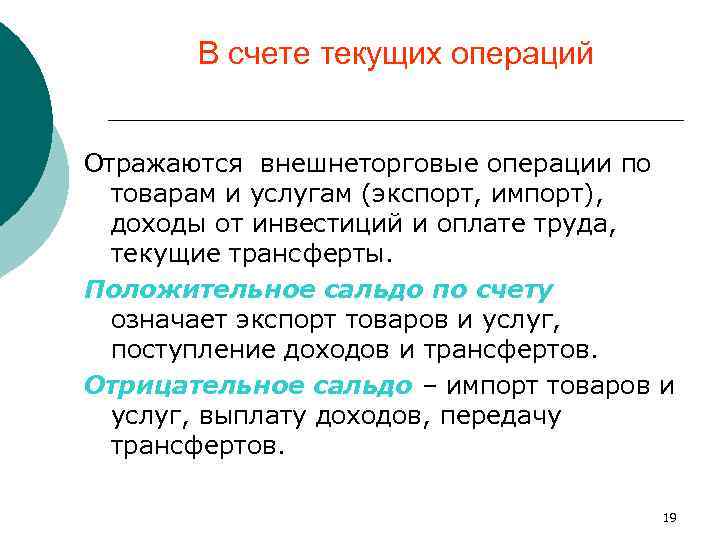 В счете текущих операций

Отражаются внешнеторговые операции по товарам и услугам (экспорт, импорт), доходы от инвестиций и оплате труда, текущие трансферты.

Положительное сальдо по счету означает экспорт товаров и услуг, поступление доходов и трансфертов.

Отрицательное сальдо – импорт товаров и услуг, выплату доходов, передачу трансфертов.

19